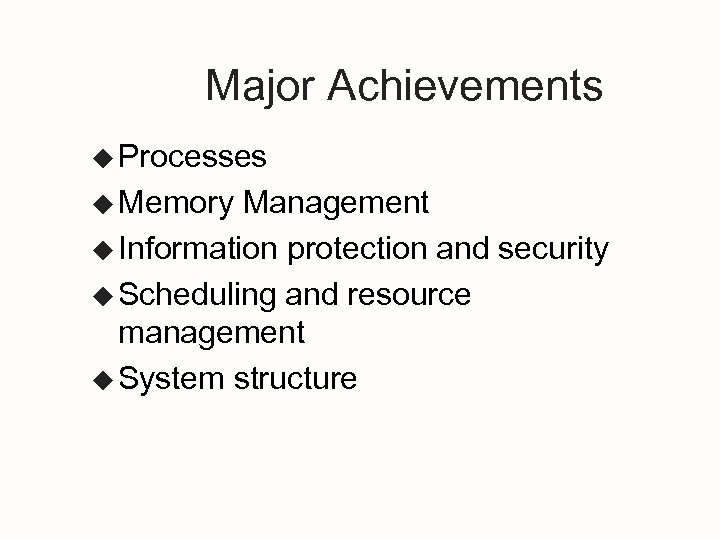 Major Achievements

◆ Processes
◆ Memory Management
◆ Information protection and security
◆ Scheduling and resource management
◆ System structure